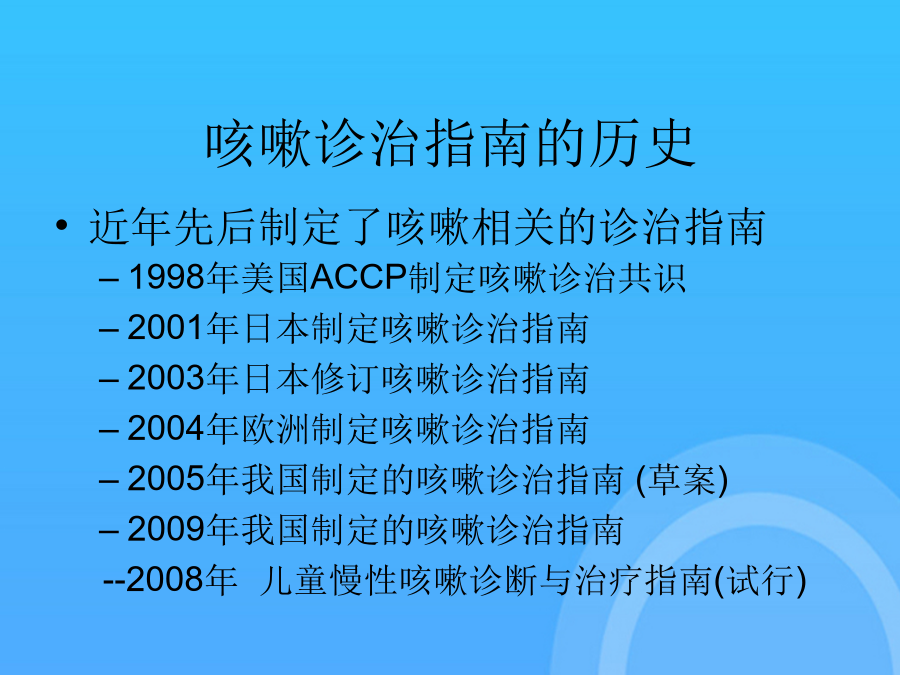 咳嗽诊治指南的历史

• 近年先后制定了咳嗽相关的诊治指南
– 1998年美国ACCP制定咳嗽诊治共识
– 2001年日本制定咳嗽诊治指南
– 2003年日本修订咳嗽诊治指南
– 2004年欧洲制定咳嗽诊治指南
– 2005年我国制定的咳嗽诊治指南 (草案)
– 2009年我国制定的咳嗽诊治指南
--2008年 儿童慢性咳嗽诊断与治疗指南(试行)